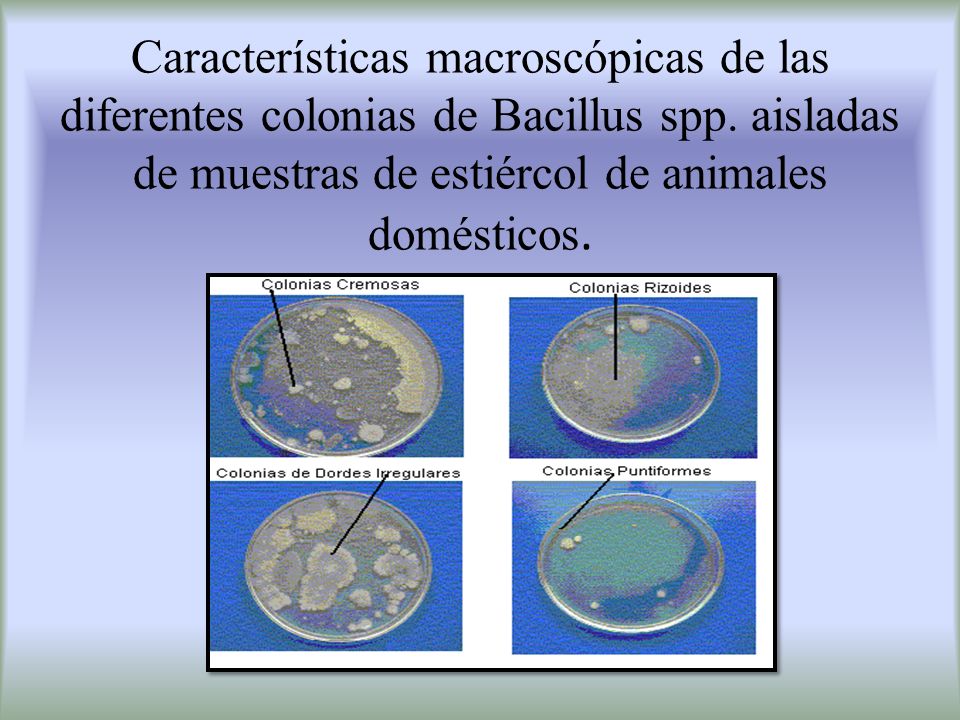 Características macroscópicas de las diferentes colonias de Bacillus spp. aisladas de muestras de estiércol de animales domésticos.

Colonias Cremosas

Colonias Rizoides

Colonias de Dordes Irregulares

Colonias Puntiformes